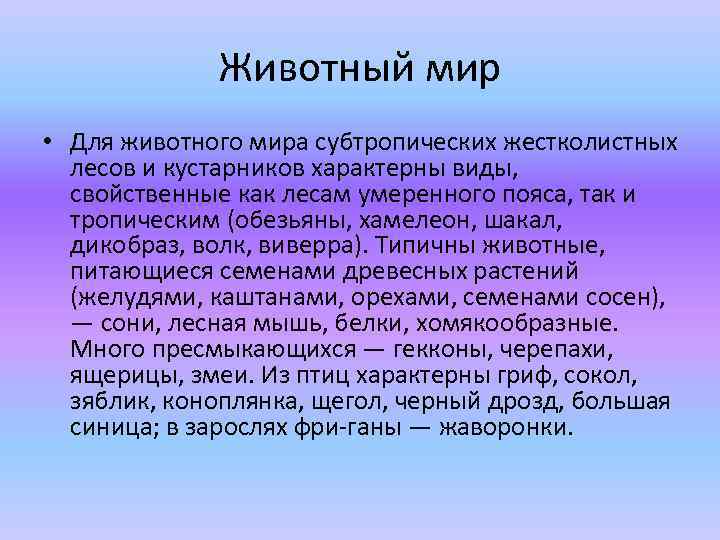 Животный мир

• Для животного мира субтропических жестколистных лесов и кустарников характерны виды, свойственные как лесам умеренного пояса, так и тропическим (обезьяны, хамелеон, шакал, дикобраз, волк, виверра). Типичны животные, питающиеся семенами древесных растений (желудями, каштанами, орехами, семенами сосен), — сони, лесная мышь, белки, хомякообразные. Много пресмыкающихся — гекконы, черепахи, ящерицы, змеи. Из птиц характерны гриф, сокол, зяблик, коноплянка, щегол, черный дрозд, большая синица; в зарослях фри-ганы — жаворонки.